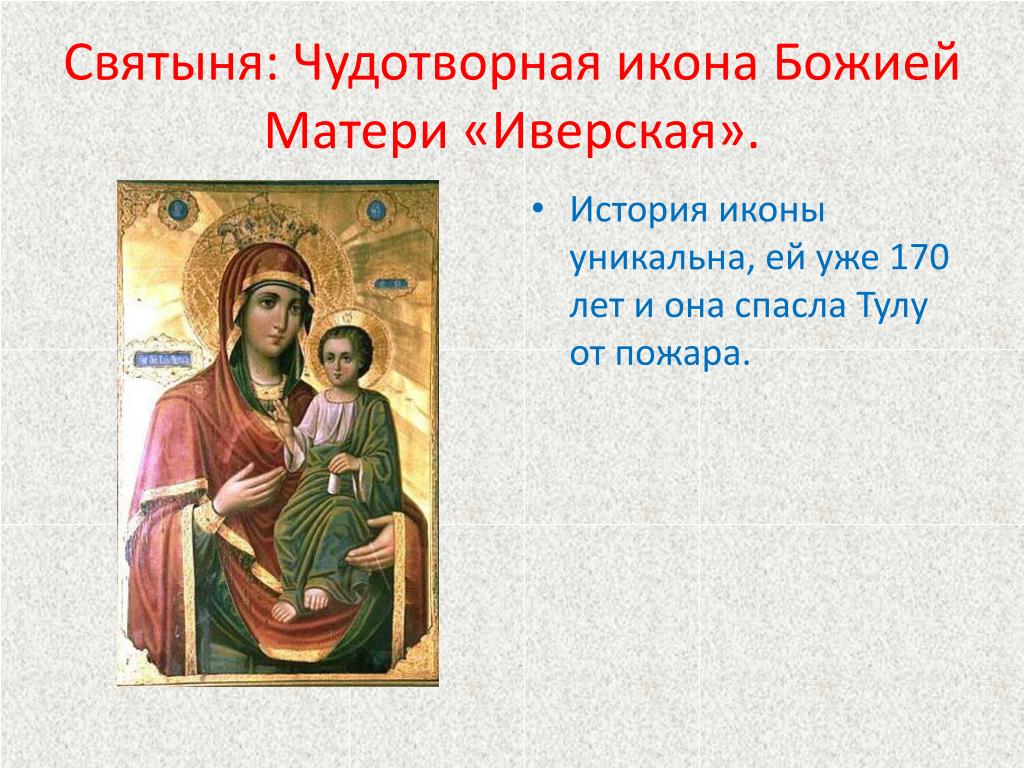 Святыня: Чудотворная икона Божией Матери «Иверская».

• История иконы уникальна, ей уже 170 лет и она спасла Тулу от пожара.